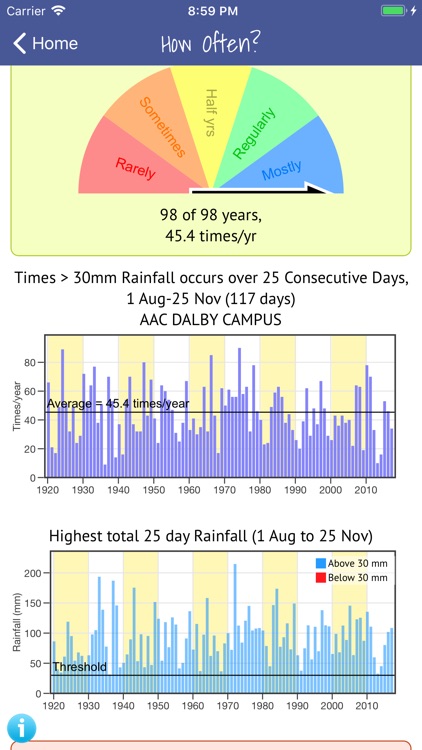 Carrier 8:59 PM

Home How Often?

Rarely Sometimes Half yrs Regularly Mostly

98 of 98 years,
45.4 times/yr

Times > 30mm Rainfall occurs over 25 Consecutive Days,
1 Aug-25 Nov (117 days)
AAC DALBY CAMPUS

Times/year
80
60
40
20
0
Average = 45.4 times/year
1920 1930 1940 1950 1960 1970 1980 1990 2000 2010

Highest total 25 day Rainfall (1 Aug to 25 Nov)

Rainfall (mm)
200
150
100
50
0
Above 30 mm
Below 30 mm
Threshold
1920 1930 1940 1950 1960 1970 1980 1990 2000 2010

i